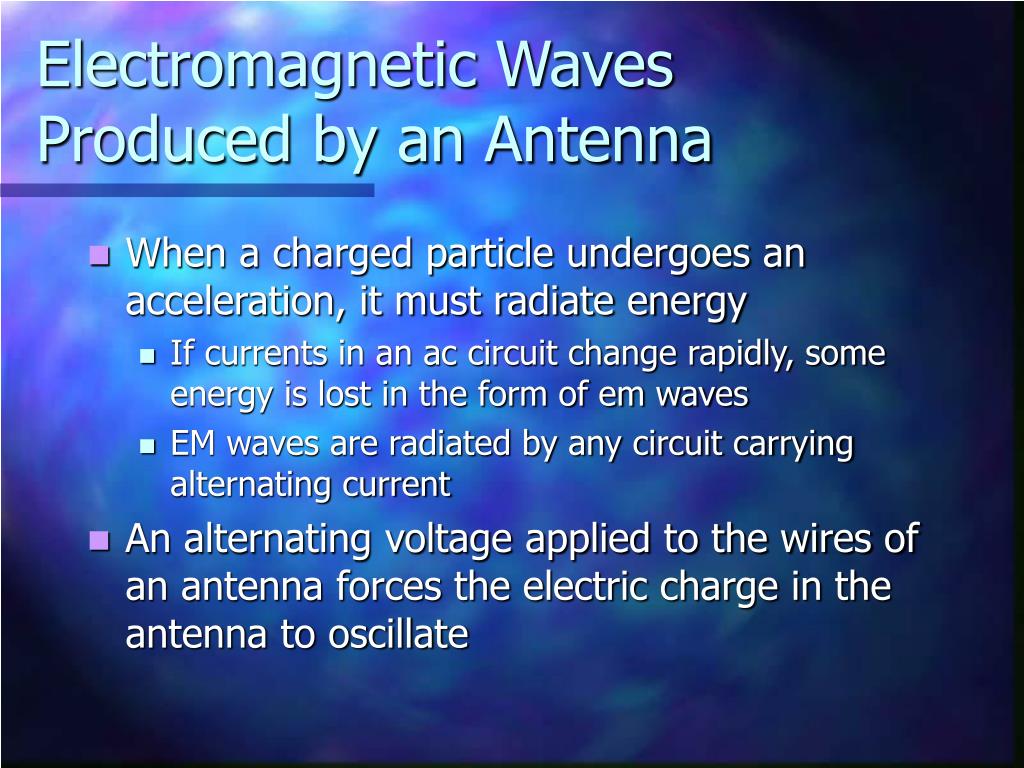 Electromagnetic Waves Produced by an Antenna

- When a charged particle undergoes an acceleration, it must radiate energy
  - If currents in an ac circuit change rapidly, some energy is lost in the form of em waves
  - EM waves are radiated by any circuit carrying alternating current
- An alternating voltage applied to the wires of an antenna forces the electric charge in the antenna to oscillate